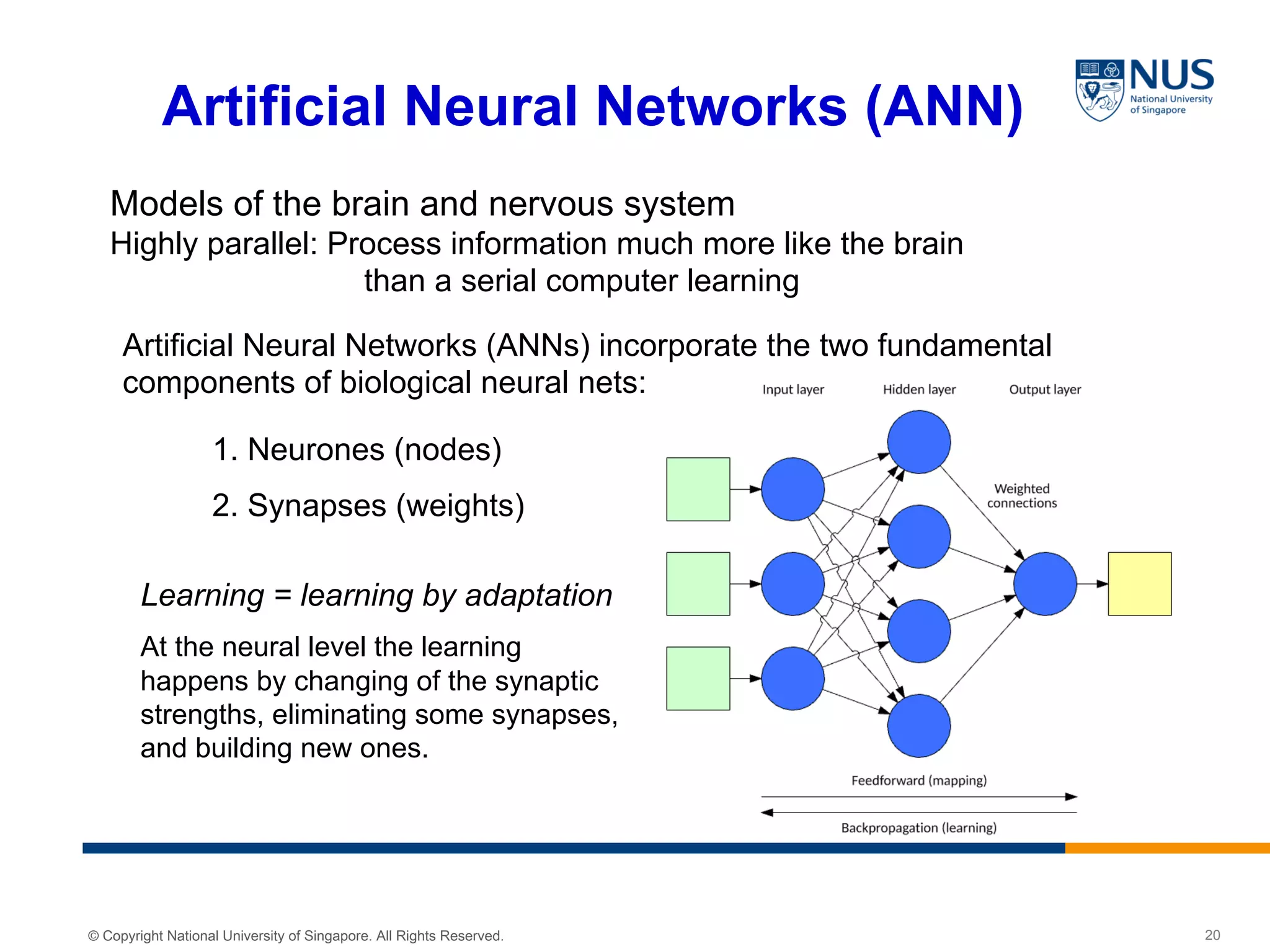 Artificial Neural Networks (ANN)

NUS
National University of Singapore

Models of the brain and nervous system
Highly parallel: Process information much more like the brain than a serial computer learning

Artificial Neural Networks (ANNs) incorporate the two fundamental components of biological neural nets:

1. Neurones (nodes)

2. Synapses (weights)

Learning = learning by adaptation

At the neural level the learning happens by changing of the synaptic strengths, eliminating some synapses, and building new ones.

Input layer
Hidden layer
Output layer
Weighted connections
Feedforward (mapping)
Backpropagation (learning)

© Copyright National University of Singapore. All Rights Reserved.
20